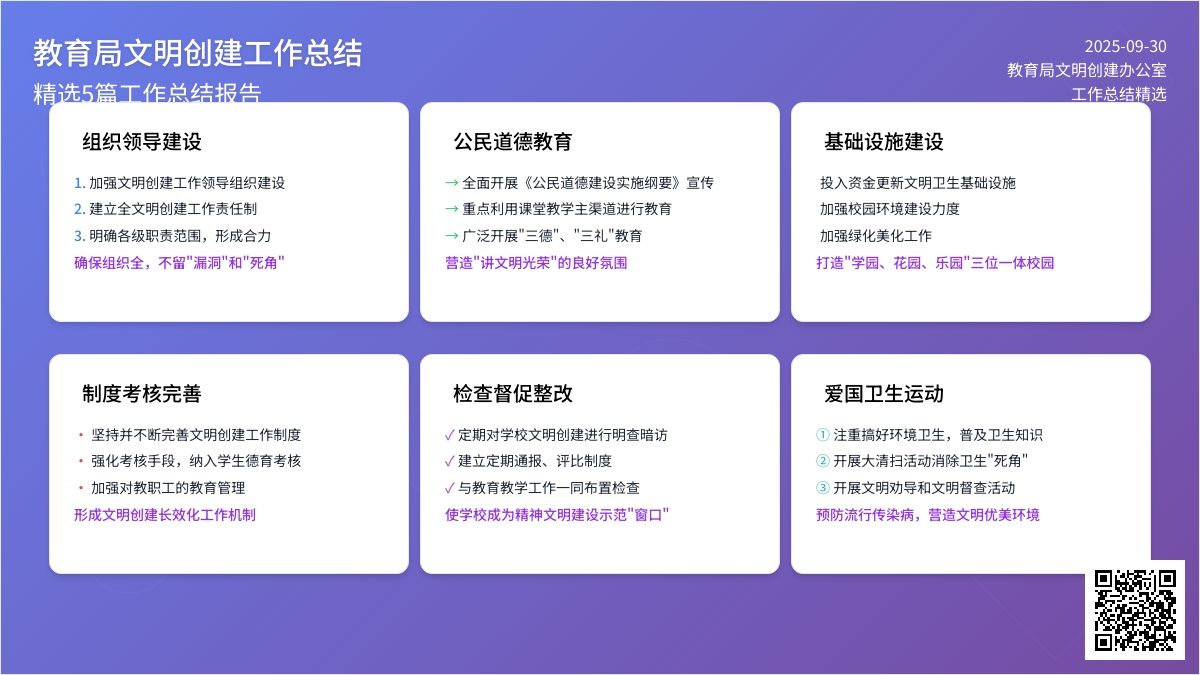 教育局文明创建工作总结
精选5篇工作总结报告

2025-09-30
教育局文明创建办公室
工作总结精选

组织领导建设

1. 加强文明创建工作领导组织建设
2. 建立全文明创建工作责任制
3. 明确各级职责范围，形成合力
确保组织全，不留"漏洞"和"死角"

公民道德教育

→ 全面开展《公民道德建设实施纲要》宣传
→ 重点利用课堂教学主渠道进行教育
→ 广泛开展"三德"、"三礼"教育
营造"讲文明光荣"的良好氛围

基础设施建设

投入资金更新文明卫生基础设施
加强校园环境建设力度
加强绿化美化工作
打造"学园、花园、乐园"三位一体校园

制度考核完善

• 坚持并不断完善文明创建工作制度
• 强化考核手段，纳入学生德育考核
• 加强对教职工的教育管理
形成文明创建长效化工作机制

检查督促整改

✓ 定期对学校文明创建进行明查暗访
✓ 建立定期通报、评比制度
✓ 与教育教学工作一同布置检查
使学校成为精神文明建设示范"窗口"

爱国卫生运动

① 注重搞好环境卫生，普及卫生知识
② 开展大清扫活动消除卫生"死角"
③ 开展文明劝导和文明督查活动
预防流行传染病，营造文明优美环境